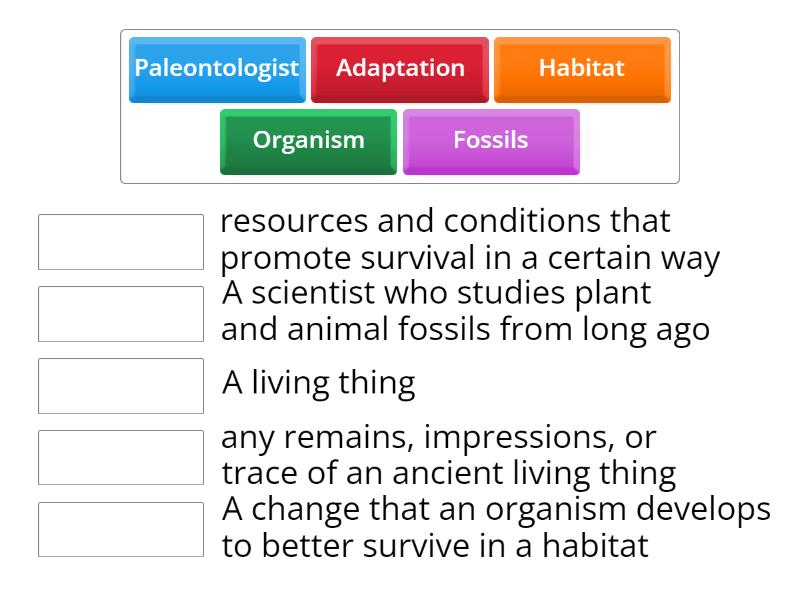 Paleontologist
Adaptation
Habitat
Organism
Fossils

resources and conditions that promote survival in a certain way

A scientist who studies plant and animal fossils from long ago

A living thing

any remains, impressions, or trace of an ancient living thing

A change that an organism develops to better survive in a habitat